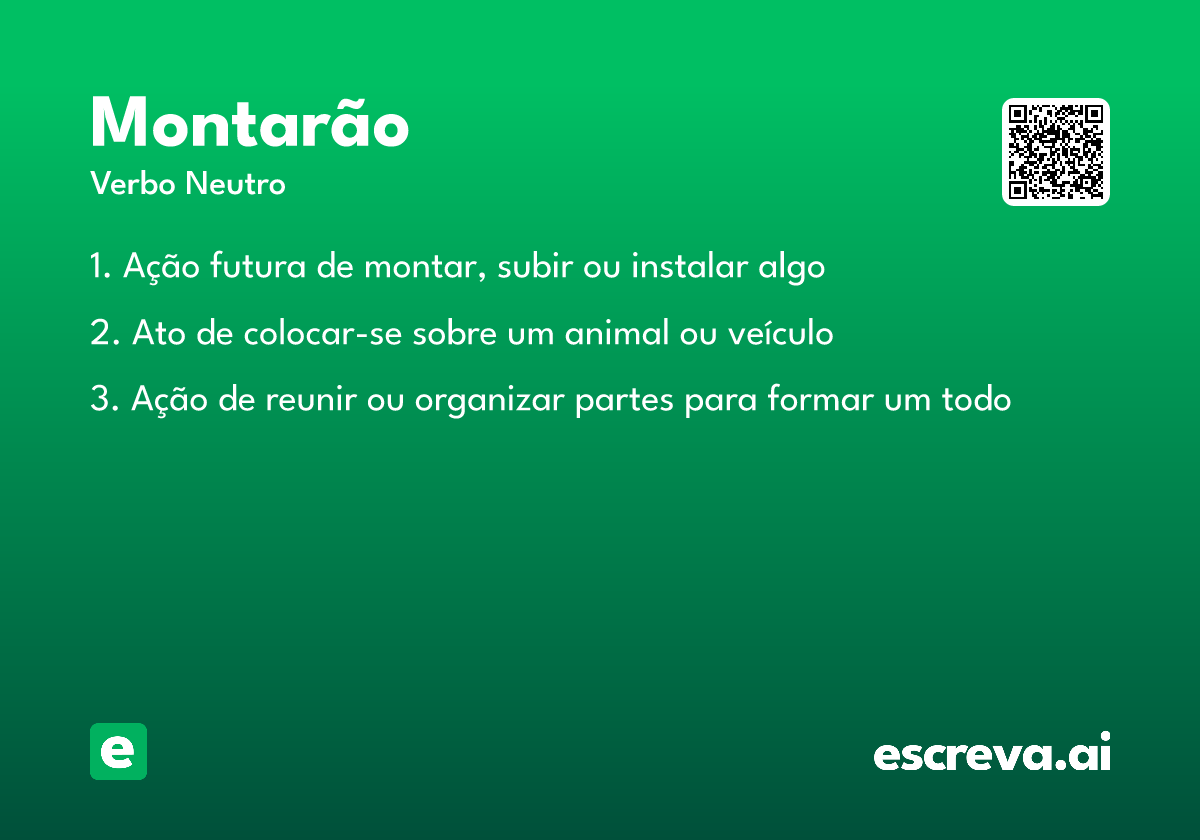 Montarão

Verbo Neutro

1. Ação futura de montar, subir ou instalar algo

2. Ato de colocar-se sobre um animal ou veículo

3. Ação de reunir ou organizar partes para formar um todo

e

escreva.ai